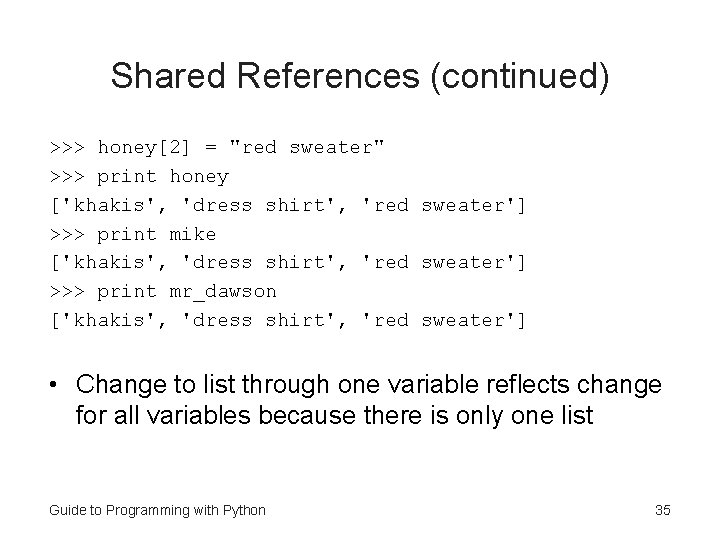 Shared References (continued)

>>> honey[2] = "red sweater"
>>> print honey
['khakis', 'dress shirt', 'red sweater']
>>> print mike
['khakis', 'dress shirt', 'red sweater']
>>> print mr_dawson
['khakis', 'dress shirt', 'red sweater']

• Change to list through one variable reflects change for all variables because there is only one list

Guide to Programming with Python

35